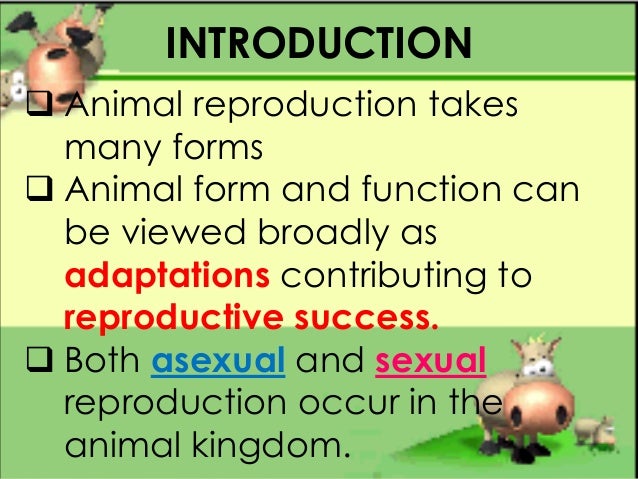 INTRODUCTION

❑ Animal reproduction takes many forms

❑ Animal form and function can be viewed broadly as adaptations contributing to reproductive success.

❑ Both asexual and sexual reproduction occur in the animal kingdom.